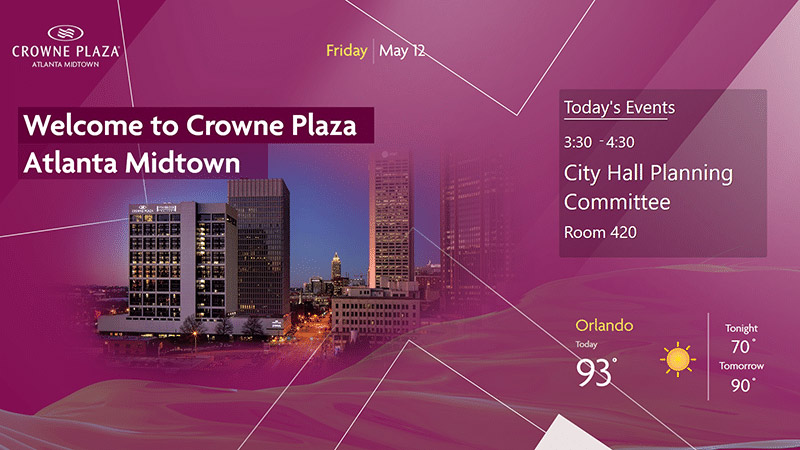 CROWNE PLAZA
ATLANTA MIDTOWN

Friday | May 12

Welcome to Crowne Plaza Atlanta Midtown

Today's Events
3:30 - 4:30
City Hall Planning Committee
Room 420

Orlando
Today
93°

Tonight
70°
Tomorrow
90°